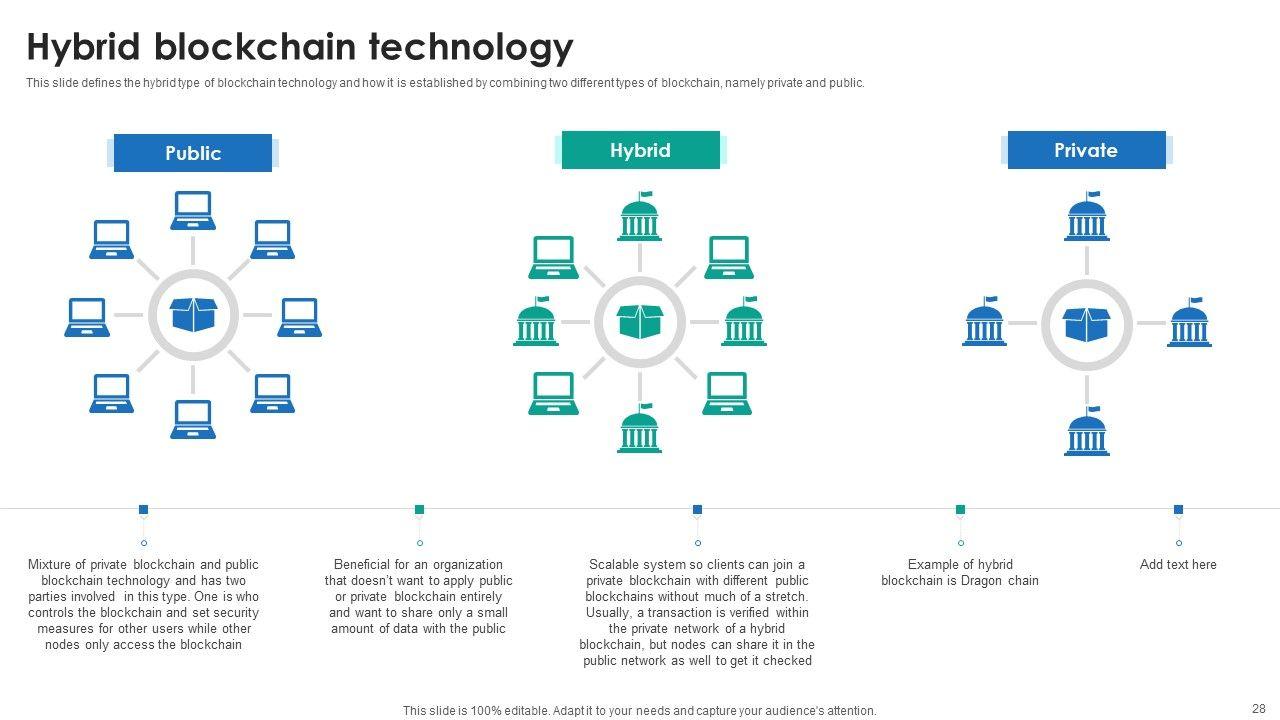 Hybrid blockchain technology

This slide defines the hybrid type of blockchain technology and how it is established by combining two different types of blockchain, namely private and public.

Public

Hybrid

Private

Mixture of private blockchain and public blockchain technology and has two parties involved in this type. One is who controls the blockchain and set security measures for other users while other nodes only access the blockchain

Beneficial for an organization that doesn't want to apply public or private blockchain entirely and want to share only a small amount of data with the public

Scalable system so clients can join a private blockchain with different public blockchains without much of a stretch. Usually, a transaction is verified within the private network of a hybrid blockchain, but nodes can share it in the public network as well to get it checked

Example of hybrid blockchain is Dragon chain

Add text here

This slide is 100% editable. Adapt it to your needs and capture your audience's attention.

28